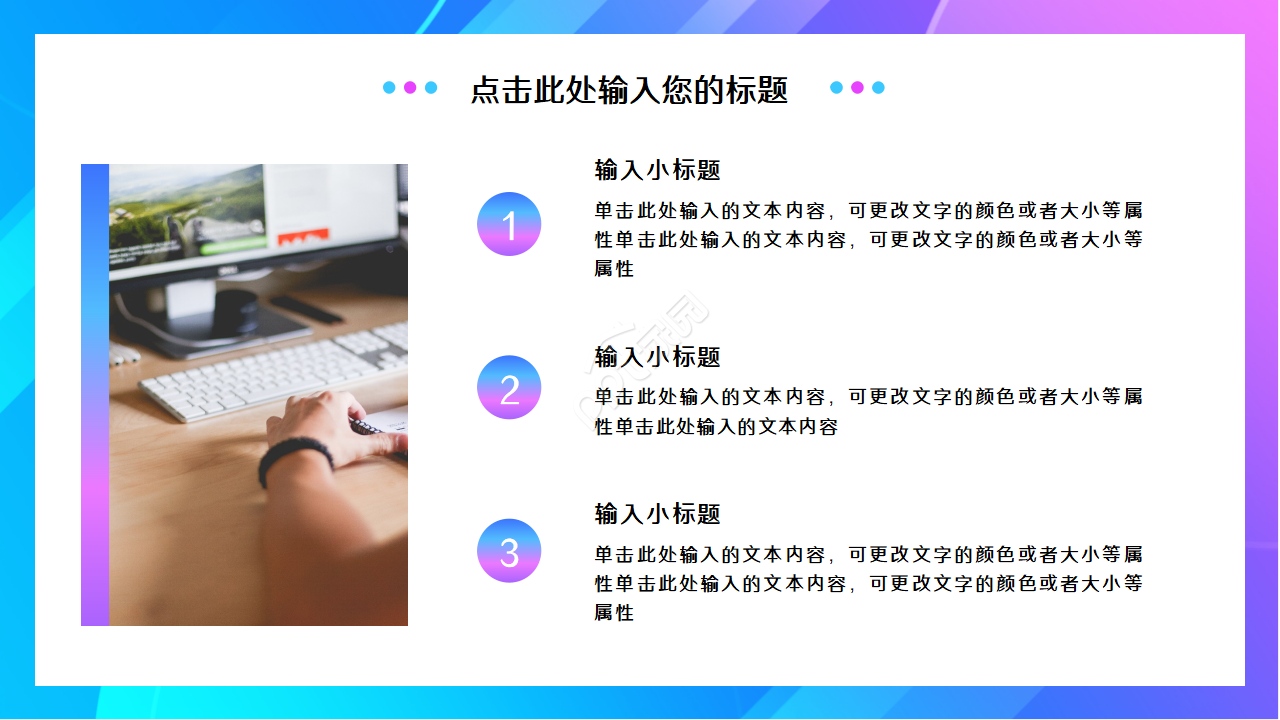 点击此处输入您的标题

1

输入小标题

单击此处输入的文本内容，可更改文字的颜色或者大小等属性单击此处输入的文本内容，可更改文字的颜色或者大小等属性

2

输入小标题

单击此处输入的文本内容，可更改文字的颜色或者大小等属性单击此处输入的文本内容

3

输入小标题

单击此处输入的文本内容，可更改文字的颜色或者大小等属性单击此处输入的文本内容，可更改文字的颜色或者大小等属性